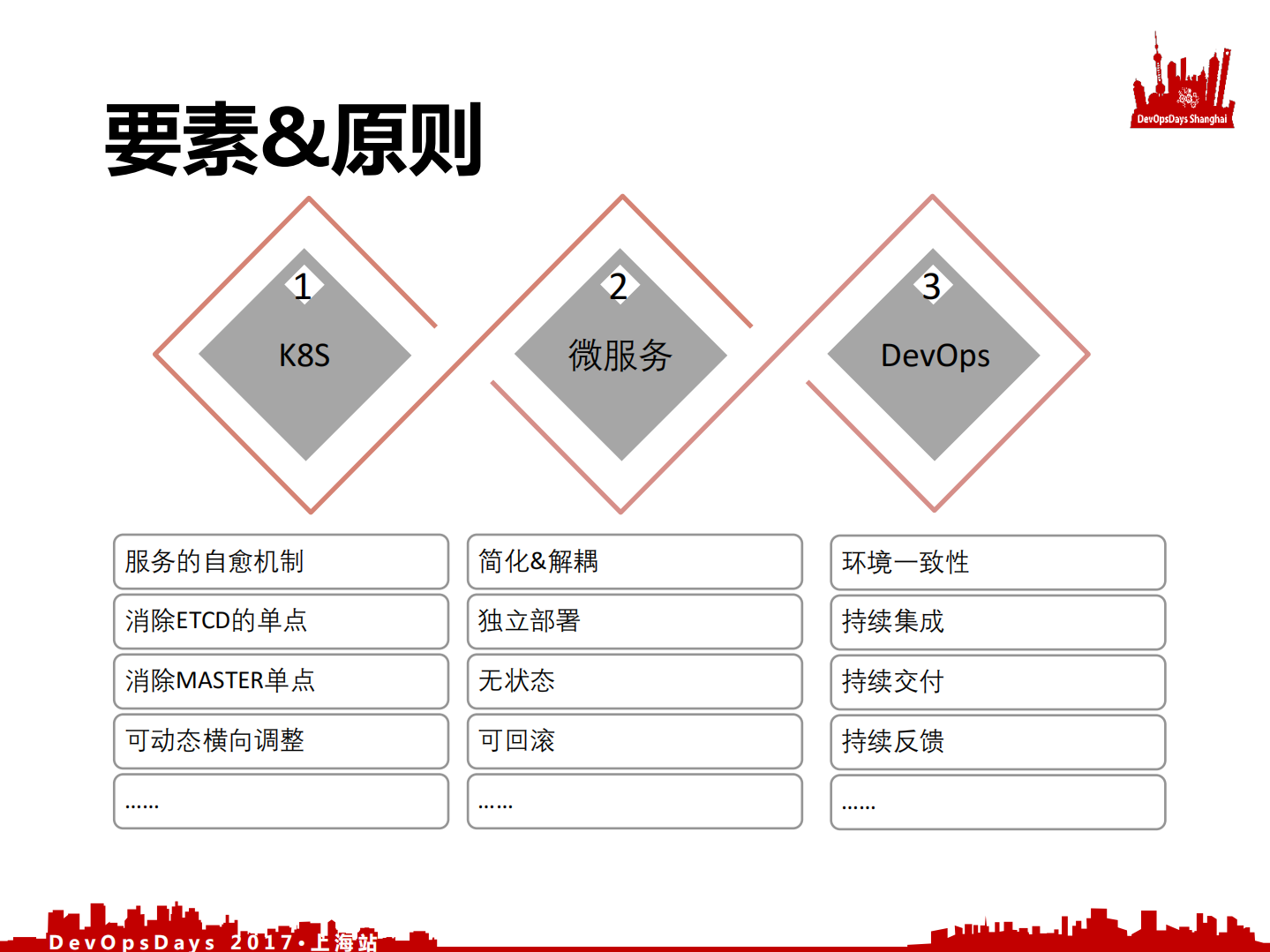 DevOpsDays Shanghai

要素&原则

1
K8S

2
微服务

3
DevOps

服务的自愈机制

消除ETCD的单点

消除MASTER单点

可动态横向调整

……

简化&解耦

独立部署

无状态

可回滚

……

环境一致性

持续集成

持续交付

持续反馈

……

DevOpsDays 2017·上海站